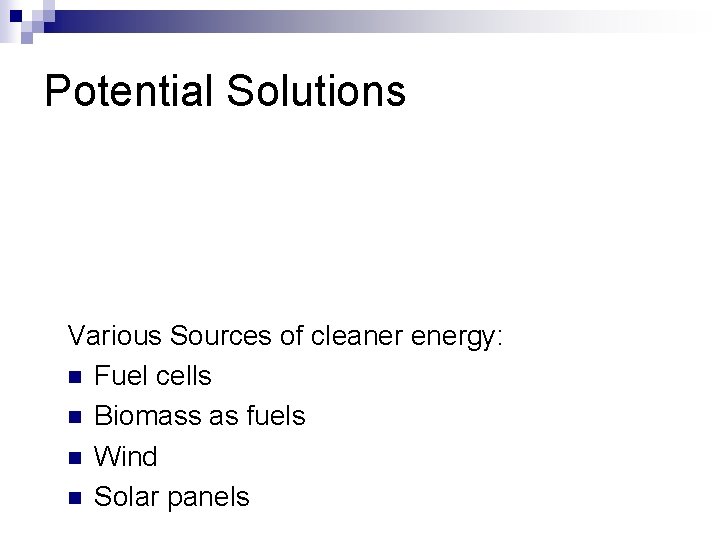 Potential Solutions

Various Sources of cleaner energy:

- Fuel cells
- Biomass as fuels
- Wind
- Solar panels